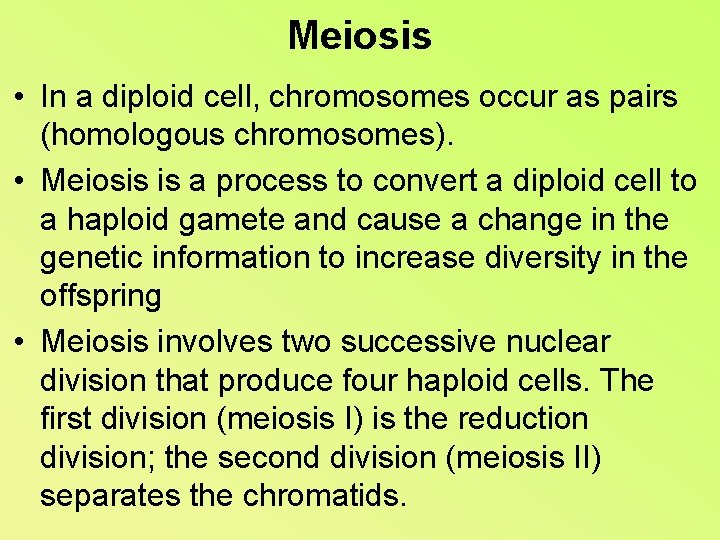 Meiosis

• In a diploid cell, chromosomes occur as pairs (homologous chromosomes).

• Meiosis is a process to convert a diploid cell to a haploid gamete and cause a change in the genetic information to increase diversity in the offspring

• Meiosis involves two successive nuclear division that produce four haploid cells. The first division (meiosis I) is the reduction division; the second division (meiosis II) separates the chromatids.